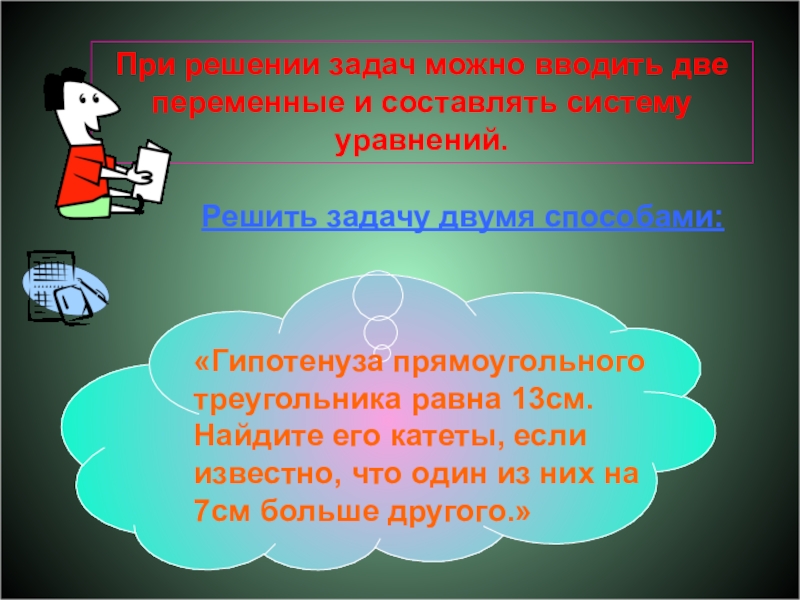 При решении задач можно вводить две переменные и составлять систему уравнений.

Решить задачу двумя способами:

«Гипотенуза прямоугольного треугольника равна 13см. Найдите его катеты, если известно, что один из них на 7см больше другого.»